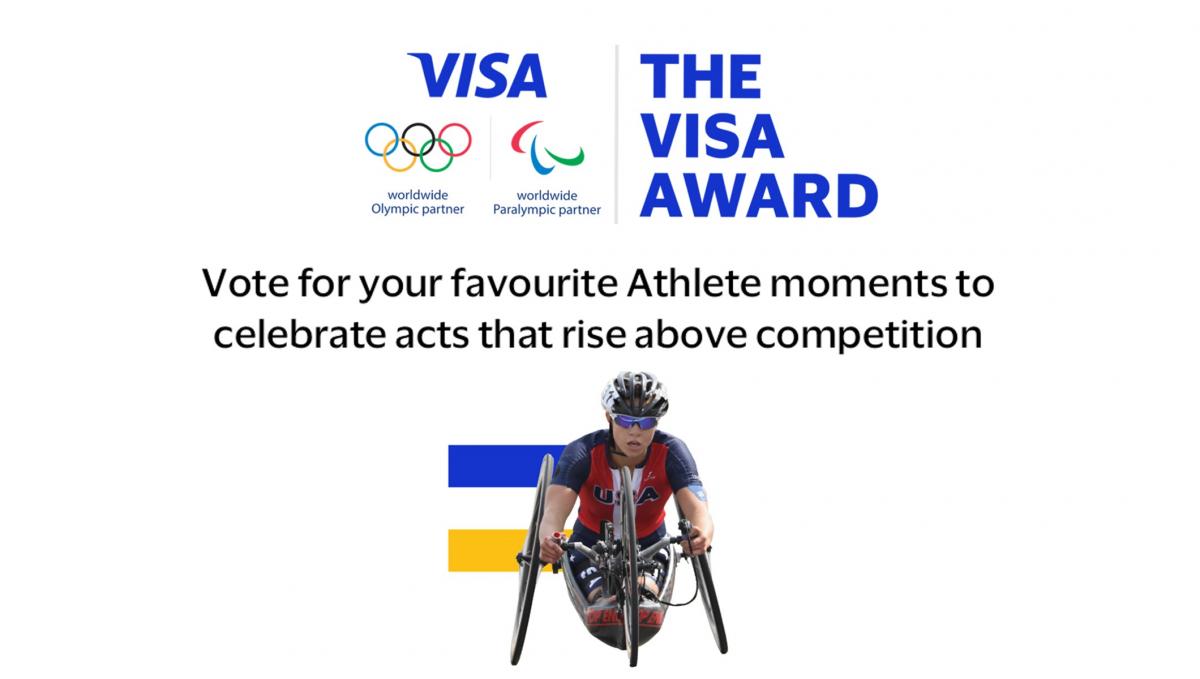 VISA

worldwide Olympic partner

worldwide Paralympic partner

THE VISA AWARD

Vote for your favourite Athlete moments to celebrate acts that rise above competition

USA